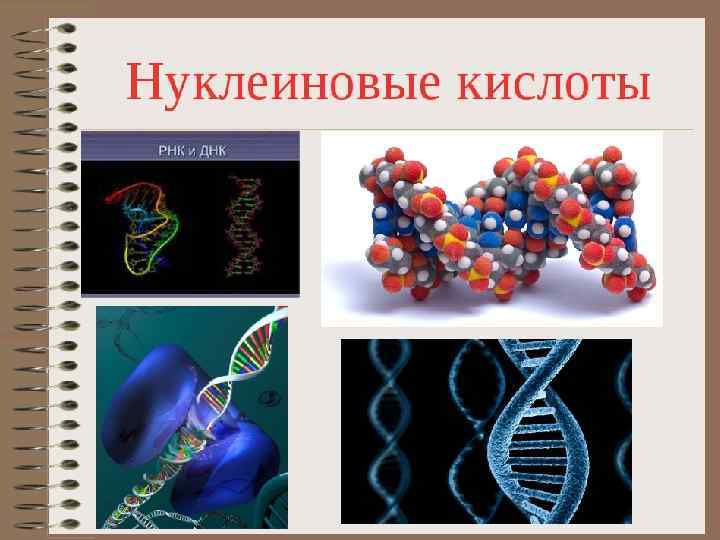 Нуклеиновые кислоты

РНК и ДНК